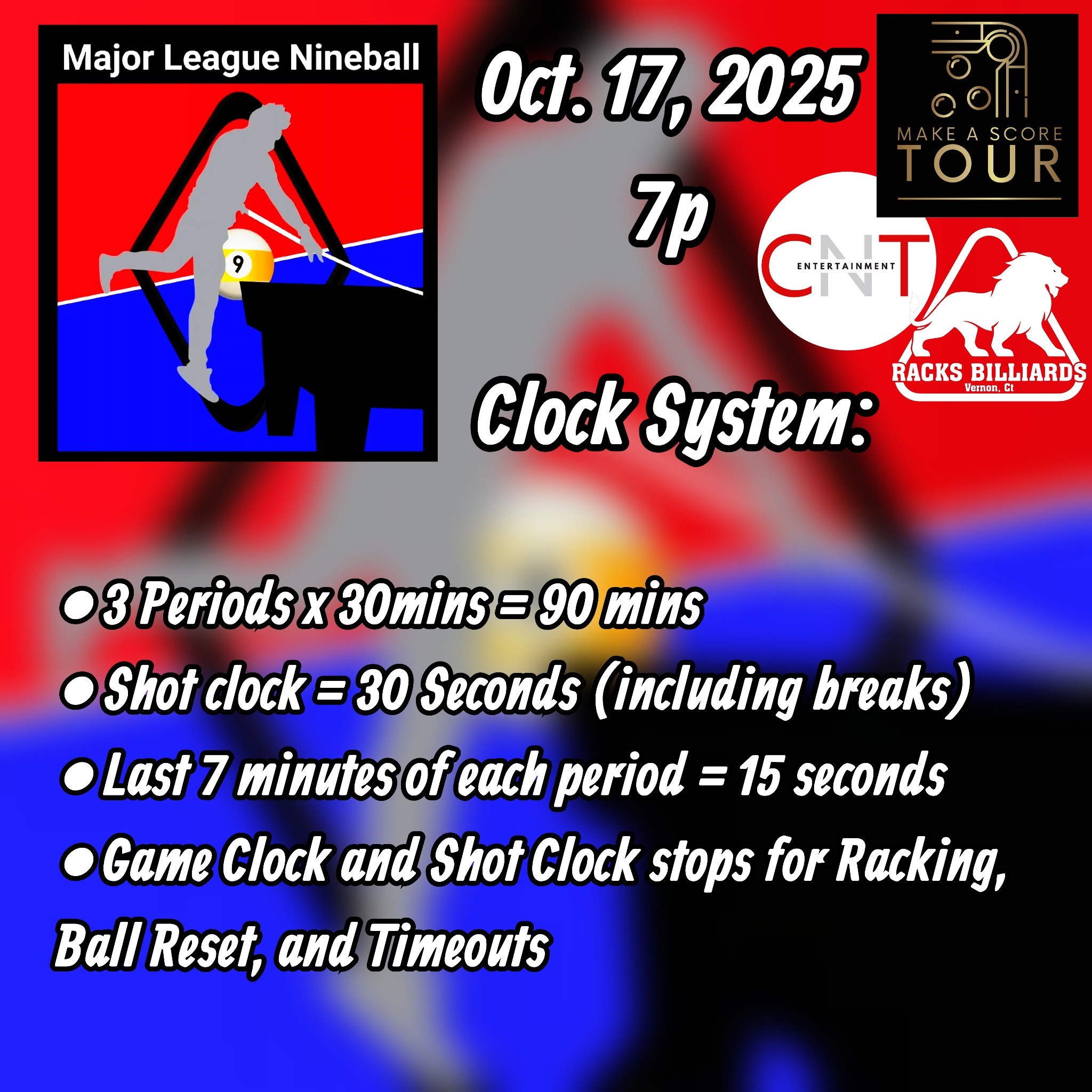 Major League Nineball

9

Oct. 17, 2025

7p

MAKE A SCORE
TOUR

CNT
ENTERTAINMENT

RACKS BILLIARDS
Vernon, Ct

Clock System:

● 3 Periods x 30mins = 90 mins
● Shot clock = 30 Seconds (including breaks)
● Last 7 minutes of each period = 15 seconds
● Game Clock and Shot Clock stops for Racking, Ball Reset, and Timeouts